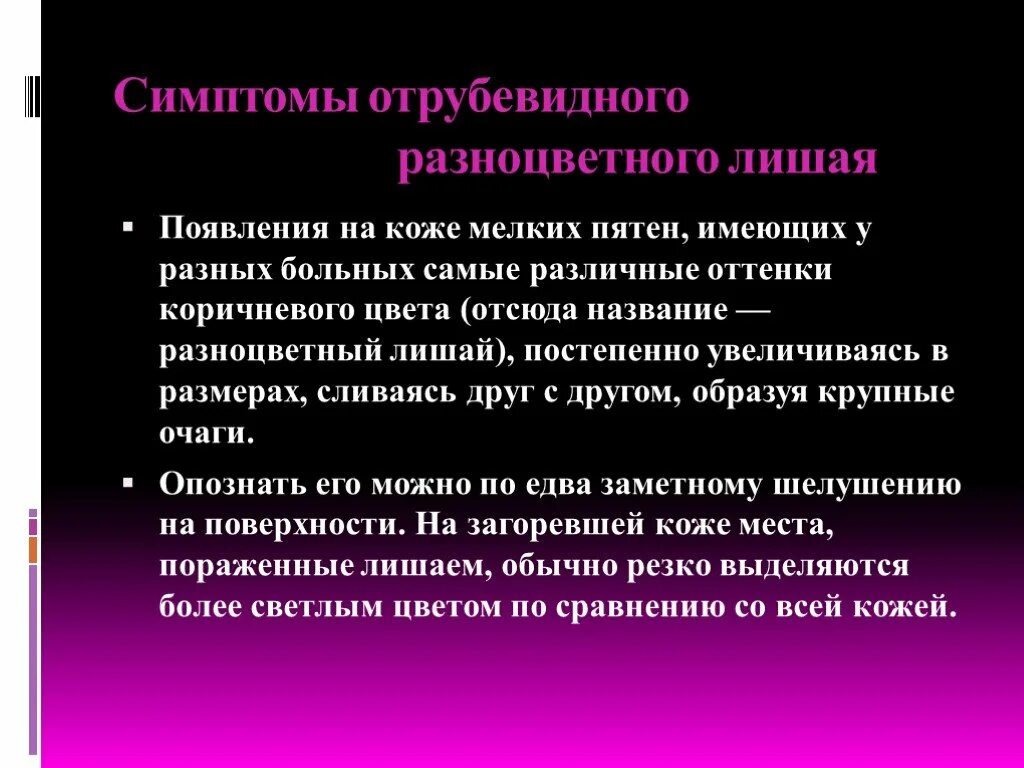 Симптомы отрубевидного разноцветного лишая

▪ Появления на коже мелких пятен, имеющих у разных больных самые различные оттенки коричневого цвета (отсюда название — разноцветный лишай), постепенно увеличиваясь в размерах, сливаясь друг с другом, образуя крупные очаги.

▪ Опознать его можно по едва заметному шелушению на поверхности. На загоревшей коже места, пораженные лишаем, обычно резко выделяются более светлым цветом по сравнению со всей кожей.